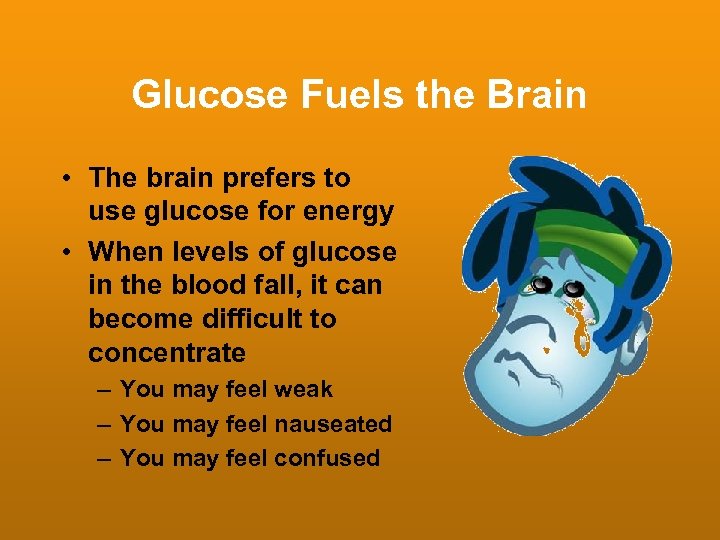 Glucose Fuels the Brain

• The brain prefers to use glucose for energy
• When levels of glucose in the blood fall, it can become difficult to concentrate
– You may feel weak
– You may feel nauseated
– You may feel confused